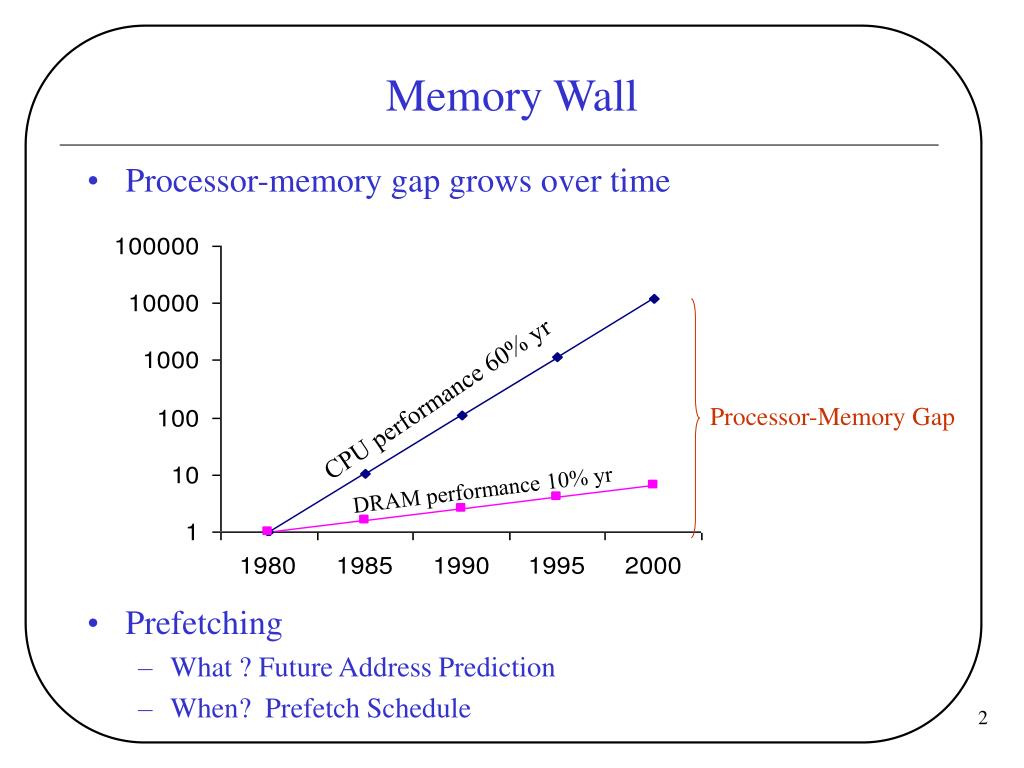 Memory Wall

• Processor-memory gap grows over time

100000
10000
1000
100
10
1

1980 1985 1990 1995 2000

CPU performance 60% yr

DRAM performance 10% yr

Processor-Memory Gap

• Prefetching
  – What ? Future Address Prediction
  – When? Prefetch Schedule

2